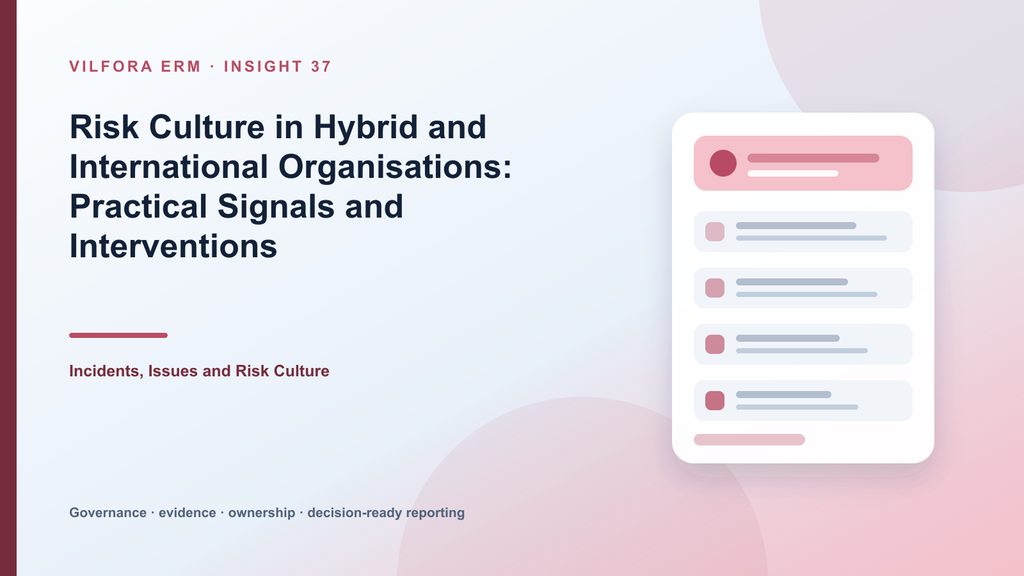 VILFORA ERM · INSIGHT 37

Risk Culture in Hybrid and International Organisations: Practical Signals and Interventions

Incidents, Issues and Risk Culture

Governance · evidence · ownership · decision-ready reporting